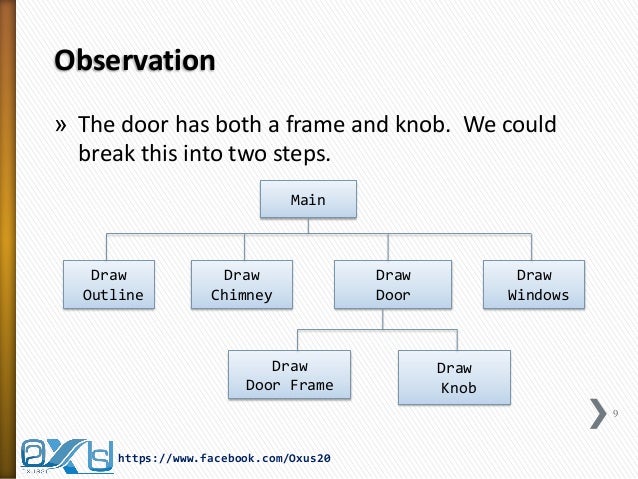 Observation

» The door has both a frame and knob. We could break this into two steps.

Main

Draw Outline

Draw Chimney

Draw Door

Draw Windows

Draw Door Frame

Draw Knob

9

https://www.facebook.com/Oxus20